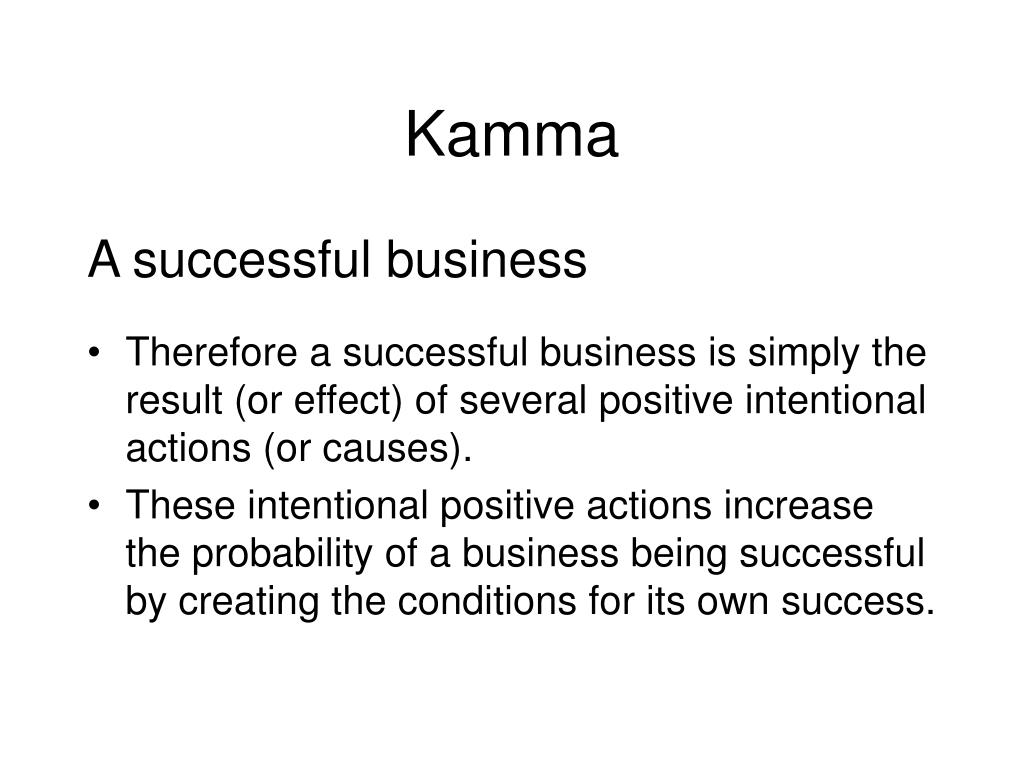 Kamma

A successful business

• Therefore a successful business is simply the result (or effect) of several positive intentional actions (or causes).
• These intentional positive actions increase the probability of a business being successful by creating the conditions for its own success.